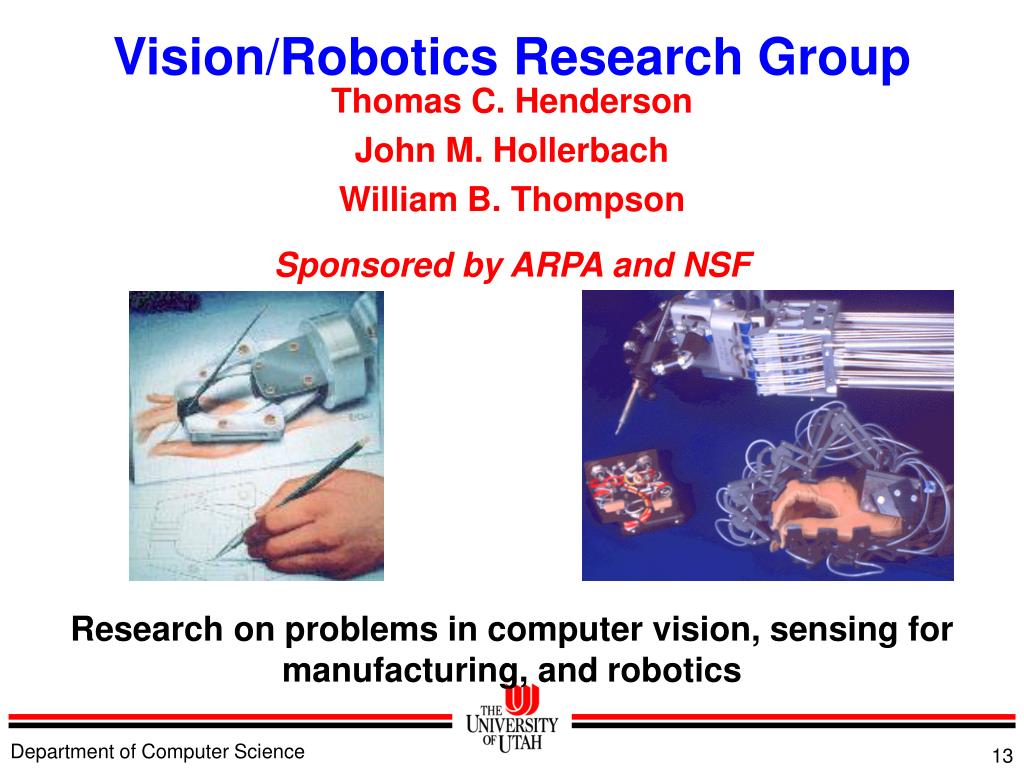 Vision/Robotics Research Group

Thomas C. Henderson

John M. Hollerbach

William B. Thompson

Sponsored by ARPA and NSF

Research on problems in computer vision, sensing for manufacturing, and robotics

THE UNIVERSITY OF UTAH

Department of Computer Science

13